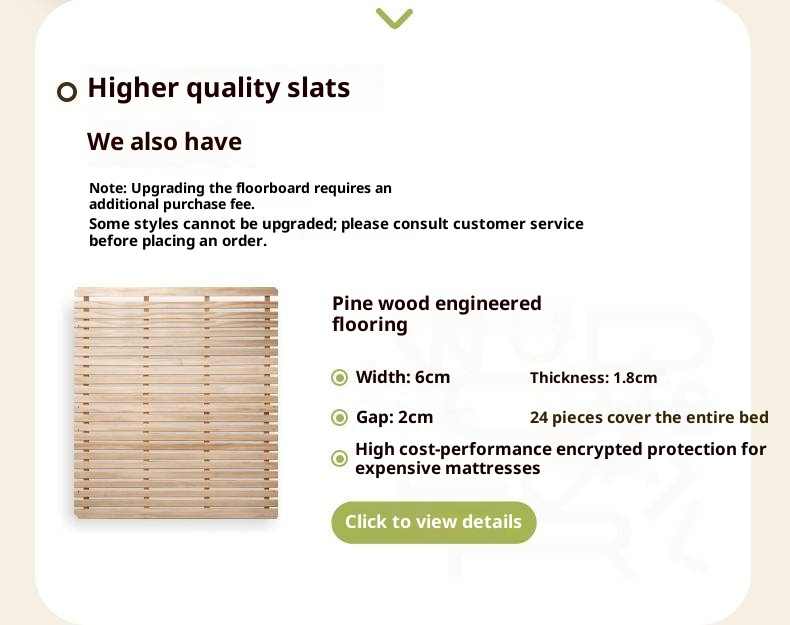 Higher quality slats

We also have

Note: Upgrading the floorboard requires an additional purchase fee.
Some styles cannot be upgraded; please consult customer service before placing an order.

Pine wood engineered flooring

Width: 6cm

Thickness: 1.8cm

Gap: 2cm

24 pieces cover the entire bed

High cost-performance encrypted protection for expensive mattresses

Click to view details